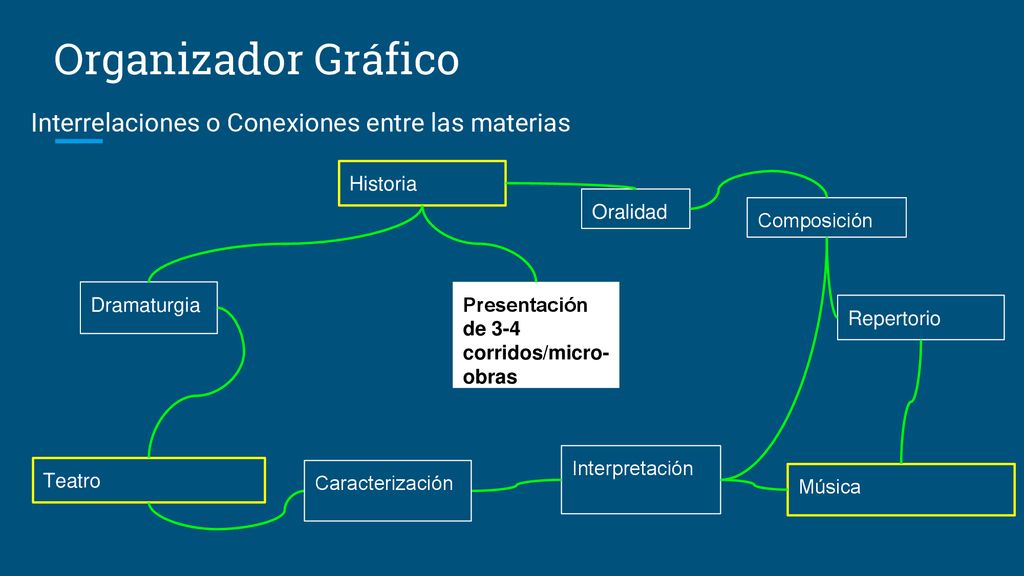 Organizador Gráfico

Interrelaciones o Conexiones entre las materias

Historia

Oralidad

Composición

Dramaturgia

Presentación de 3-4 corridos/micro-obras

Repertorio

Teatro

Caracterización

Interpretación

Música